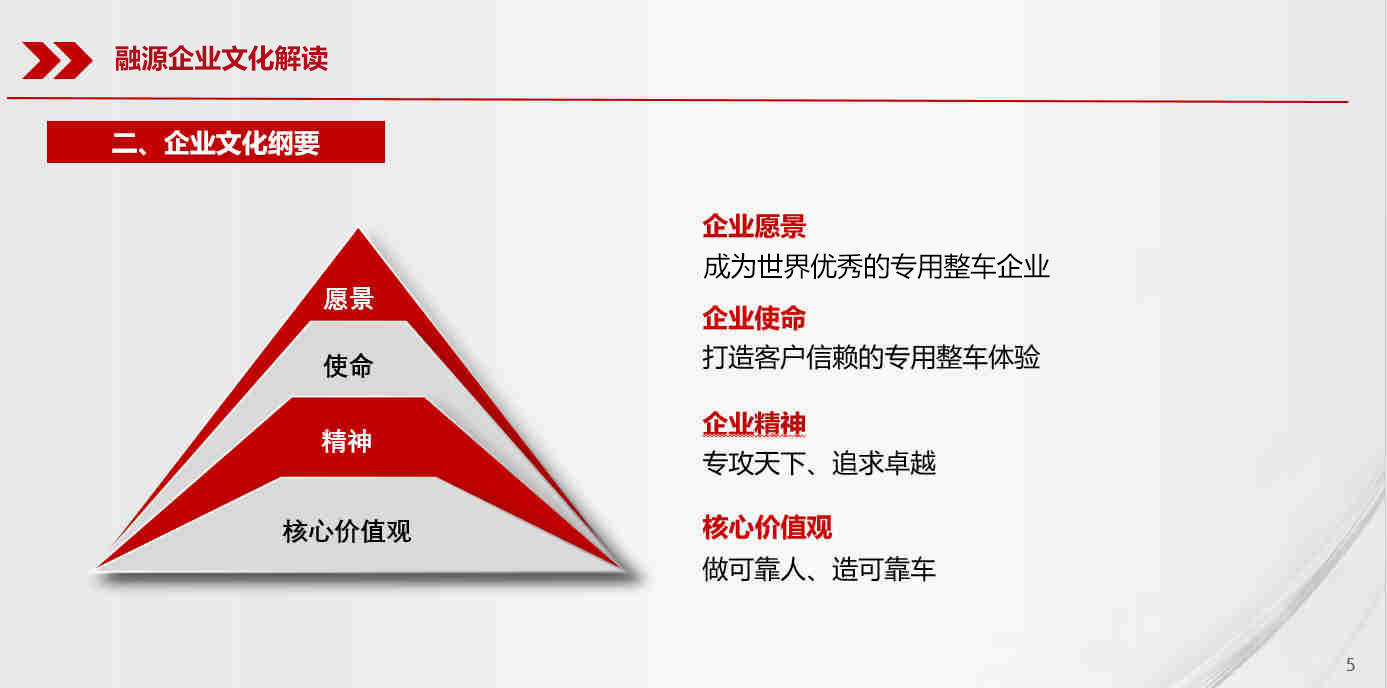 融源企业文化解读

二、企业文化纲要

愿景

使命

精神

核心价值观

企业愿景
成为世界优秀的专用整车企业

企业使命
打造客户信赖的专用整车体验

企业精神
专攻天下、追求卓越

核心价值观
做可靠人、造可靠车

5